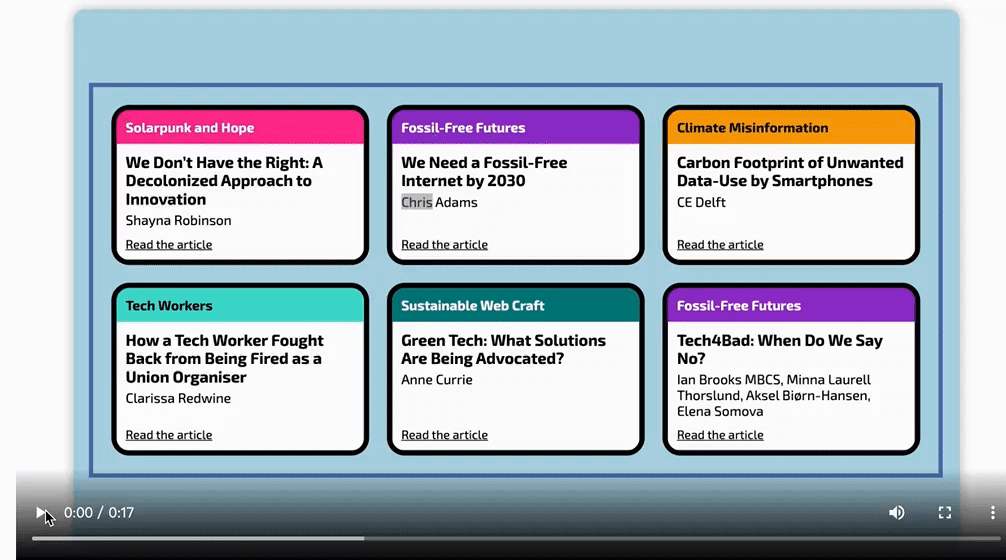 Solarpunk and Hope

We Don't Have the Right: A Decolonized Approach to Innovation

Shayna Robinson

Read the article

Fossil-Free Futures

We Need a Fossil-Free Internet by 2030

Chris Adams

Read the article

Climate Misinformation

Carbon Footprint of Unwanted Data-Use by Smartphones

CE Delft

Read the article

Tech Workers

How a Tech Worker Fought Back from Being Fired as a Union Organiser

Clarissa Redwine

Read the article

Sustainable Web Craft

Green Tech: What Solutions Are Being Advocated?

Anne Currie

Read the article

Fossil-Free Futures

Tech4Bad: When Do We Say No?

Ian Brooks MBCS, Minna Laurell Thorslund, Aksel Biørn-Hansen, Elena Somova

Read the article

0:00 / 0:17